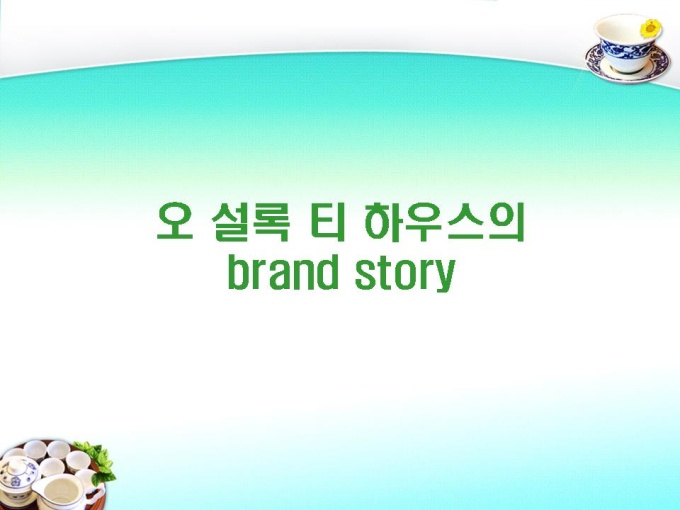 오 설록 티 하우스의
brand story